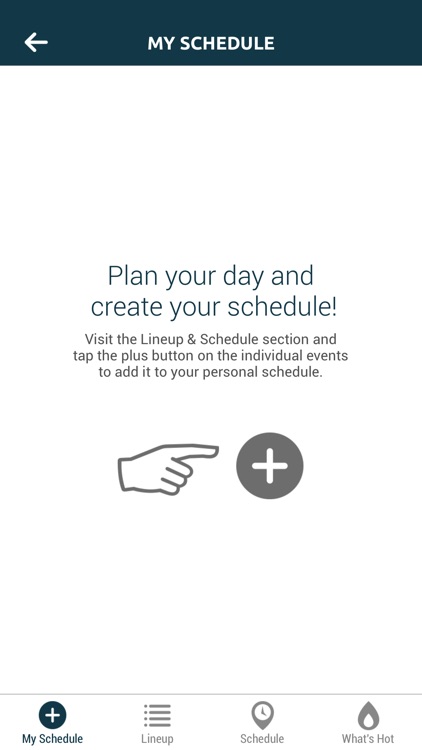 MY SCHEDULE

Plan your day and create your schedule!

Visit the Lineup & Schedule section and tap the plus button on the individual events to add it to your personal schedule.

My Schedule
Lineup
Schedule
What's Hot